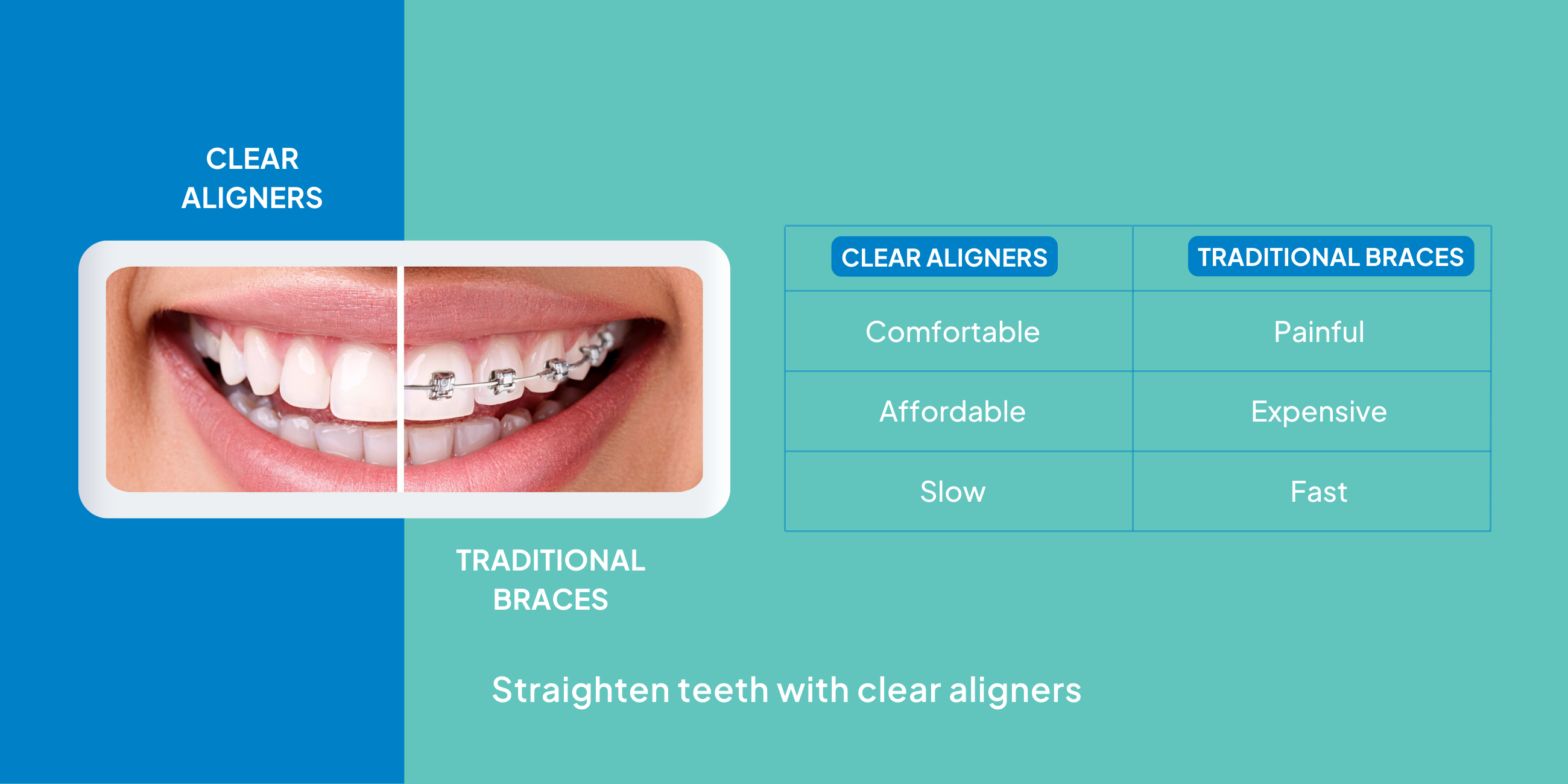 CLEAR ALIGNERS

TRADITIONAL BRACES

| CLEAR ALIGNERS | TRADITIONAL BRACES |
|---|---|
| Comfortable | Painful |
| Affordable | Expensive |
| Slow | Fast |

Straighten teeth with clear aligners